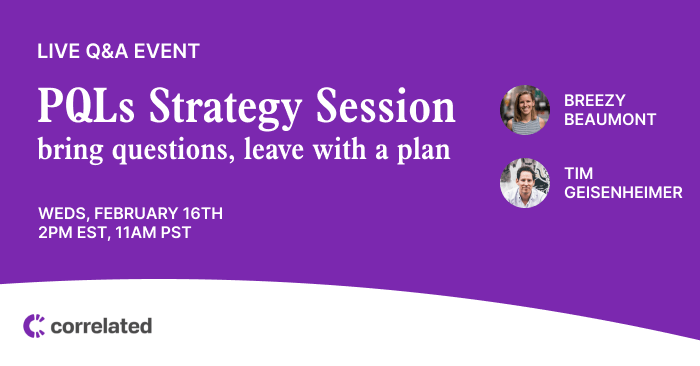 LIVE Q&A EVENT

PQLs Strategy Session
bring questions, leave with a plan

WEDS, FEBRUARY 16TH
2PM EST, 11AM PST

BREEZY BEAUMONT

TIM GEISENHEIMER

correlated